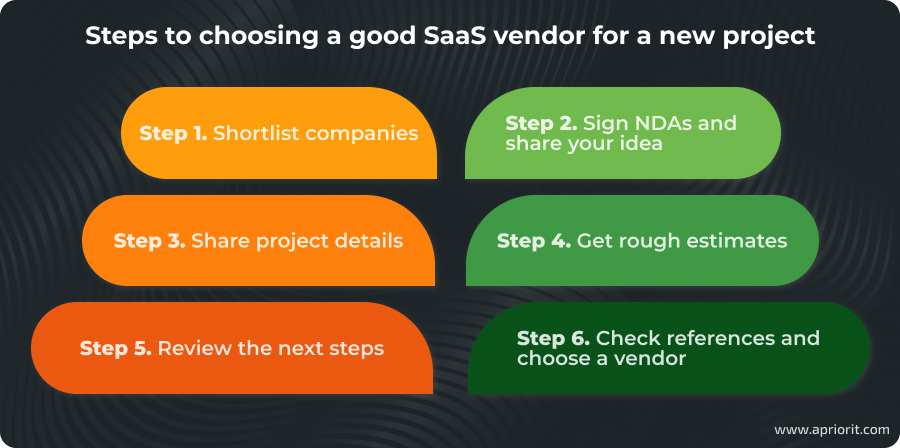 Steps to choosing a good SaaS vendor for a new project

Step 1. Shortlist companies

Step 2. Sign NDAs and share your idea

Step 3. Share project details

Step 4. Get rough estimates

Step 5. Review the next steps

Step 6. Check references and choose a vendor

www.apriorit.com